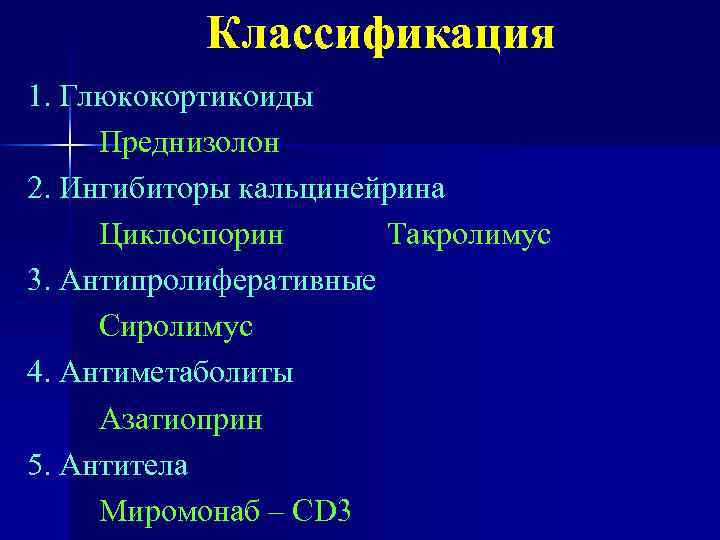 Классификация

1. Глюкокортикоиды

Преднизолон

2. Ингибиторы кальцинейрина

Циклоспорин Такролимус

3. Антипролиферативные

Сиролимус

4. Антиметаболиты

Азатиоприн

5. Антитела

Миромонаб – CD3